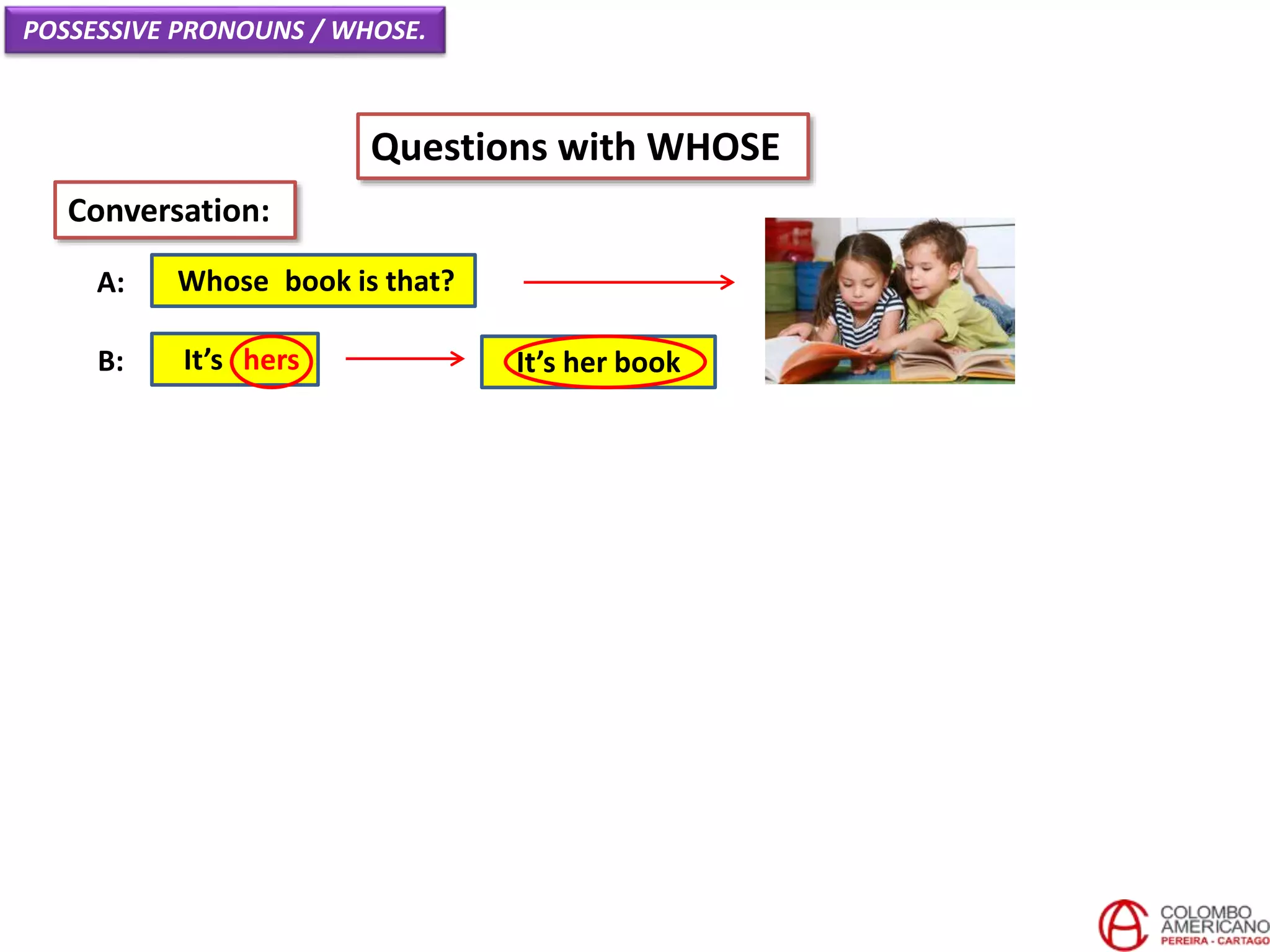 POSSESSIVE PRONOUNS / WHOSE.

Questions with WHOSE

Conversation:

A: Whose book is that?

B: It's hers

It's her book

COLOMBO AMERICANO
PEREIRA - CARTAGO